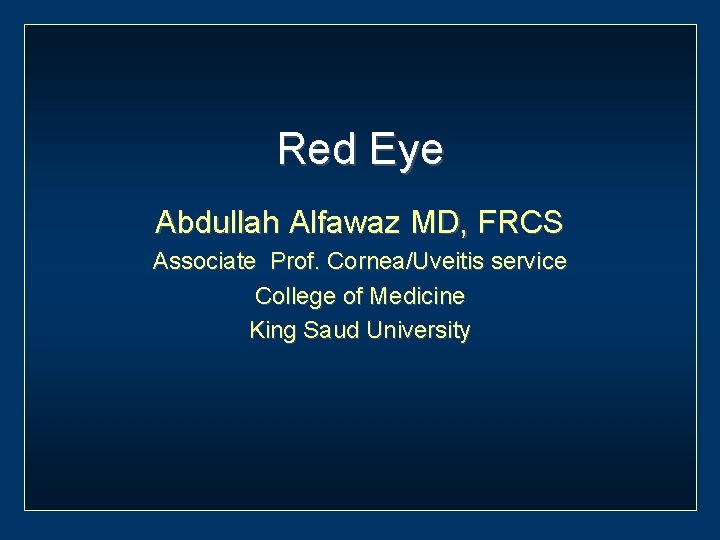 Red Eye

Abdullah Alfawaz MD, FRCS
Associate Prof. Cornea/Uveitis service
College of Medicine
King Saud University